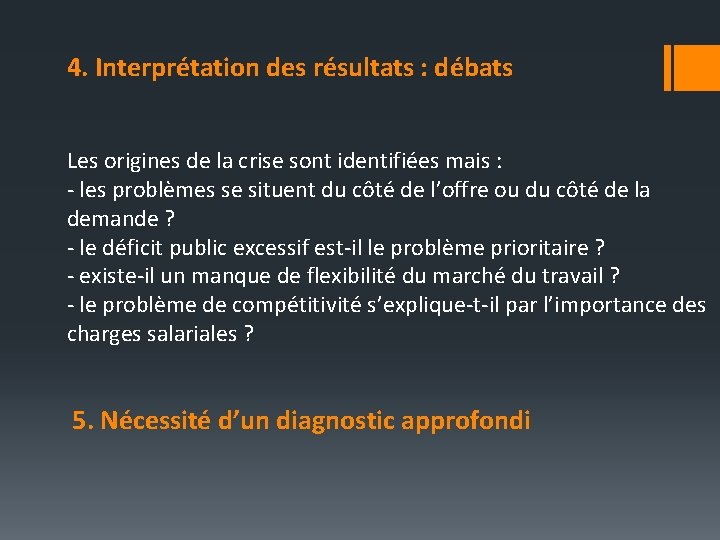 4. Interprétation des résultats : débats

Les origines de la crise sont identifiées mais :
- les problèmes se situent du côté de l’offre ou du côté de la demande ?
- le déficit public excessif est-il le problème prioritaire ?
- existe-il un manque de flexibilité du marché du travail ?
- le problème de compétitivité s’explique-t-il par l’importance des charges salariales ?

5. Nécessité d’un diagnostic approfondi